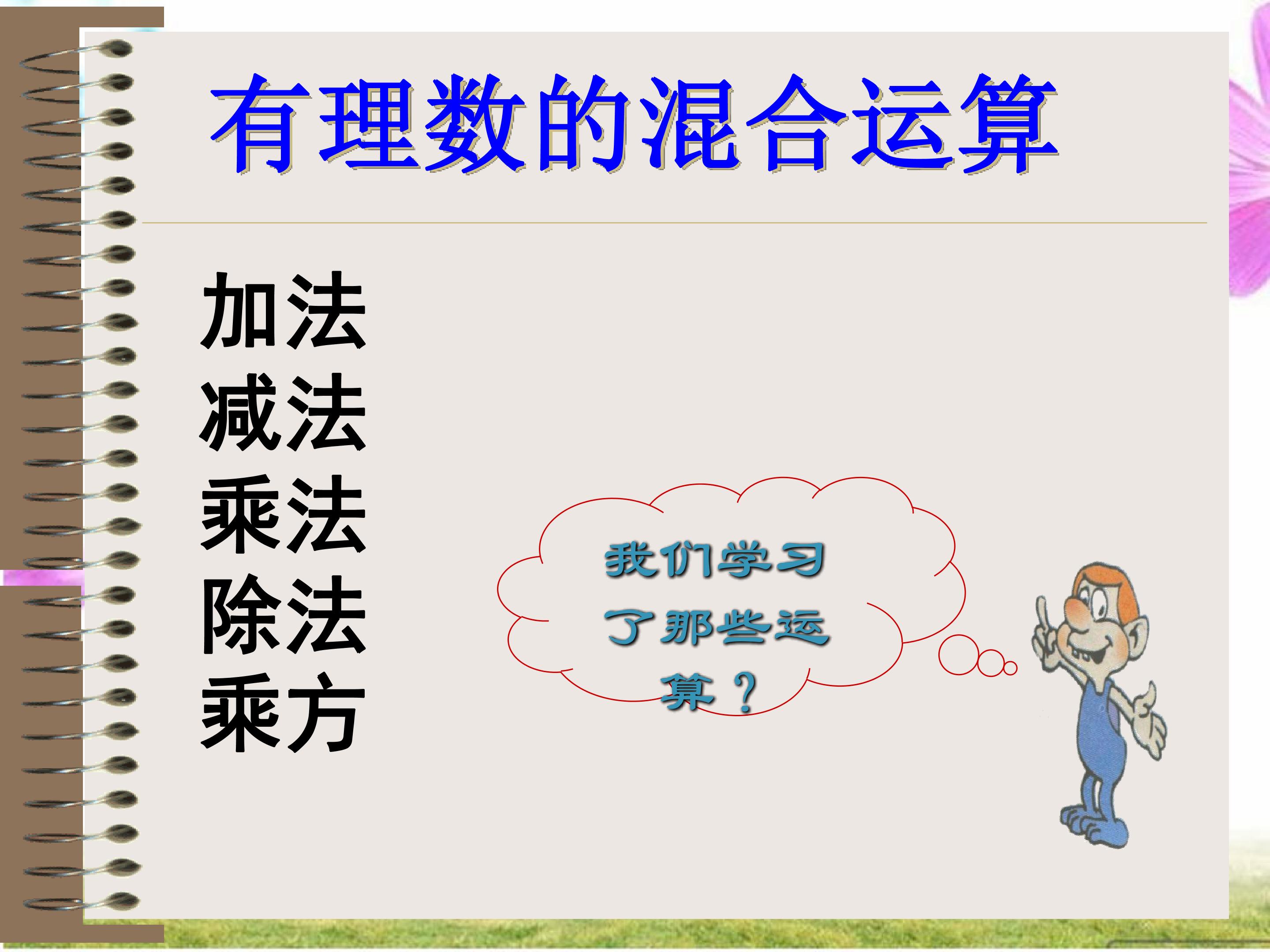 有理数的混合运算

加法
减法
乘法
除法
乘方

我们学习了那些运算？